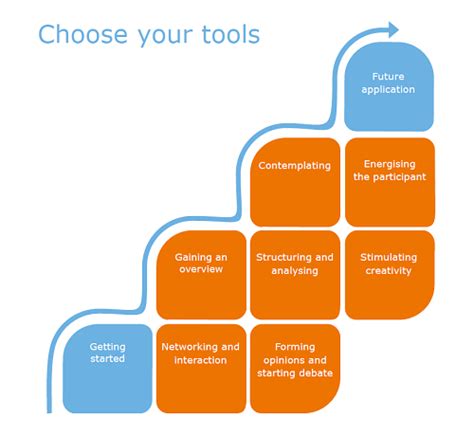 Choose your tools

Future application

Contemplating

Energising the participant

Gaining an overview

Structuring and analysing

Stimulating creativity

Getting started

Networking and interaction

Forming opinions and starting debate